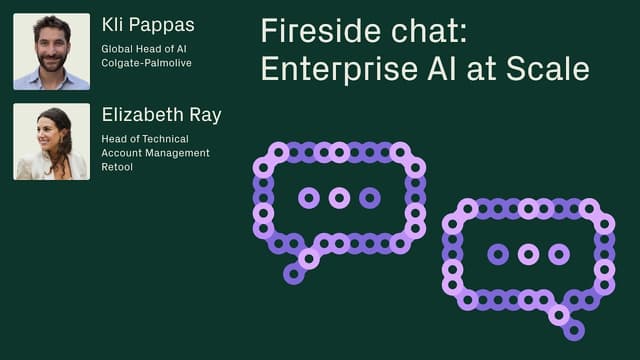 Kli Pappas
Global Head of AI
Colgate-Palmolive

Elizabeth Ray
Head of Technical
Account Management
Retool

Fireside chat:
Enterprise AI at Scale